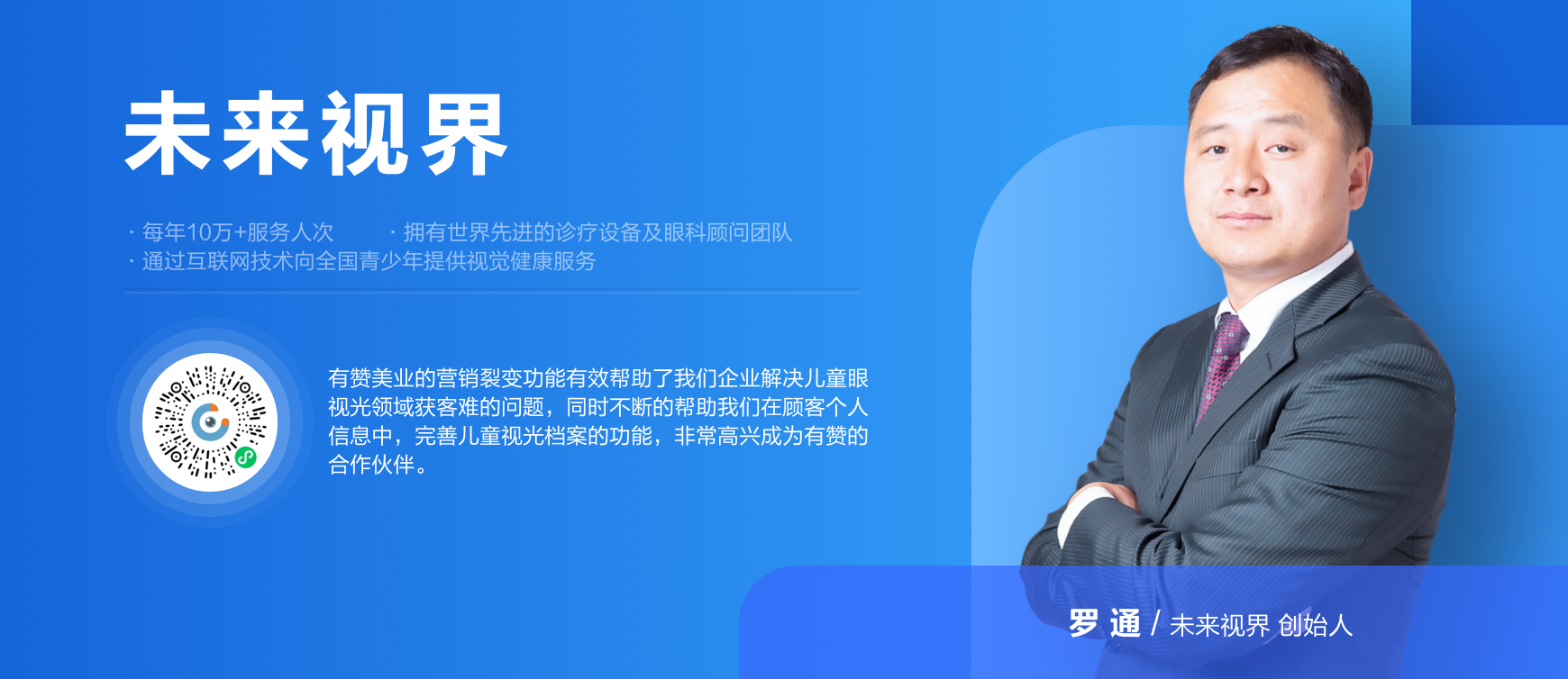 未来视界

· 每年10万+服务人次　　· 拥有世界先进的诊疗设备及眼科顾问团队
· 通过互联网技术向全国青少年提供视觉健康服务

有赞美业的营销裂变功能有效帮助了我们企业解决儿童眼视光领域获客难的问题，同时不断的帮助我们在顾客个人信息中，完善儿童视光档案的功能，非常高兴成为有赞的合作伙伴。

罗 通 / 未来视界 创始人